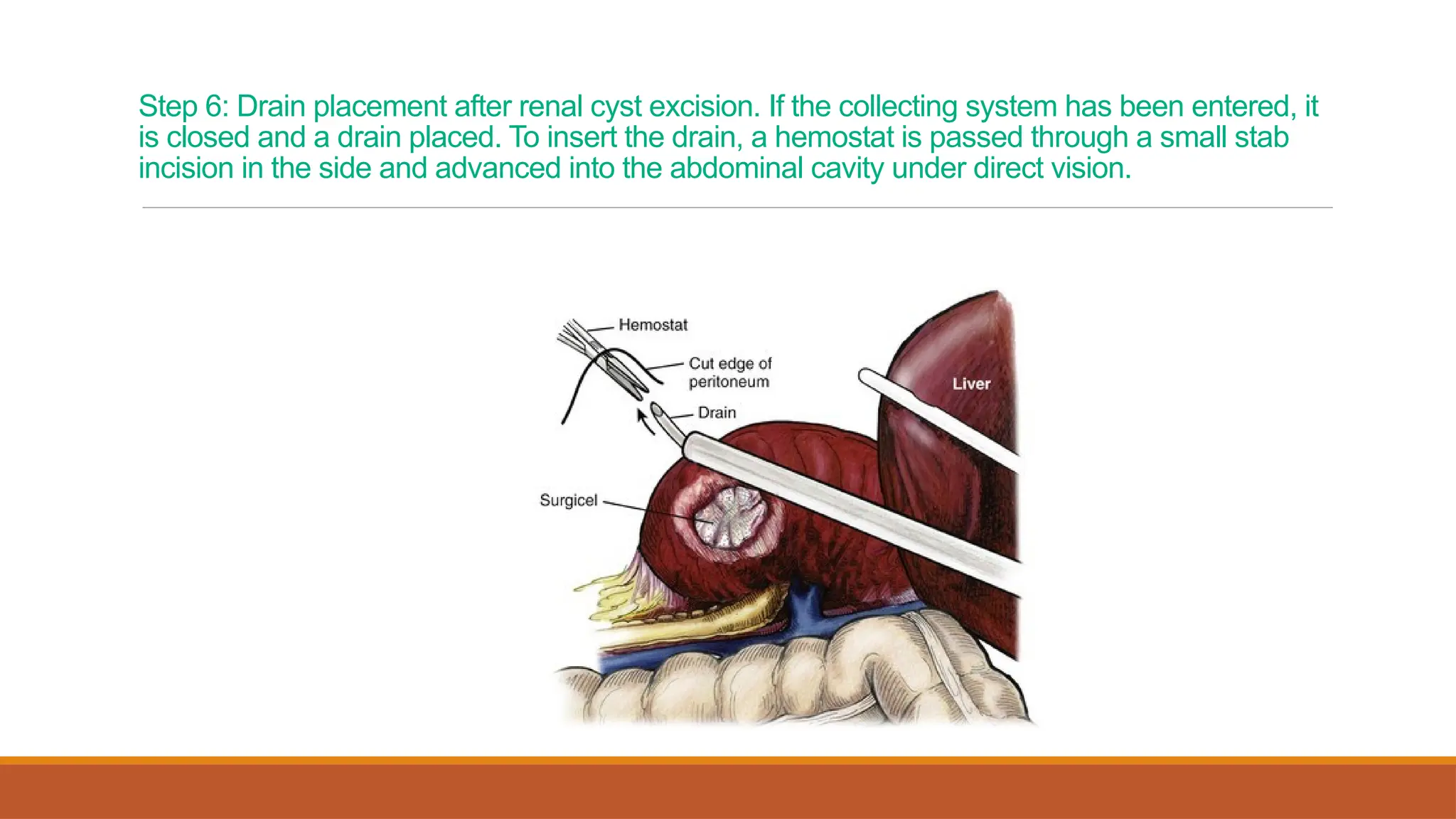 Step 6: Drain placement after renal cyst excision. If the collecting system has been entered, it is closed and a drain placed. To insert the drain, a hemostat is passed through a small stab incision in the side and advanced into the abdominal cavity under direct vision.

Hemostat

Cut edge of peritoneum

Drain

Liver

Surgicel